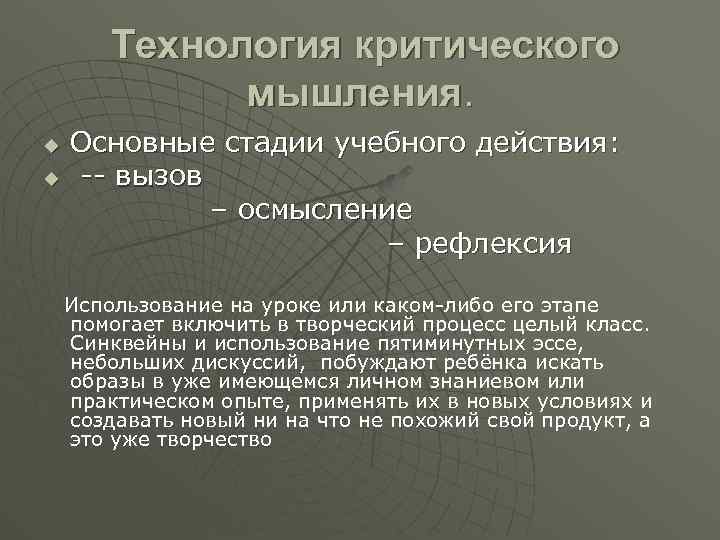 Технология критического мышления.

Основные стадии учебного действия:

-- вызов

– осмысление

– рефлексия

Использование на уроке или каком-либо его этапе помогает включить в творческий процесс целый класс. Синквейны и использование пятиминутных эссе, небольших дискуссий, побуждают ребёнка искать образы в уже имеющемся личном знаниевом или практическом опыте, применять их в новых условиях и создавать новый ни на что не похожий свой продукт, а это уже творчество